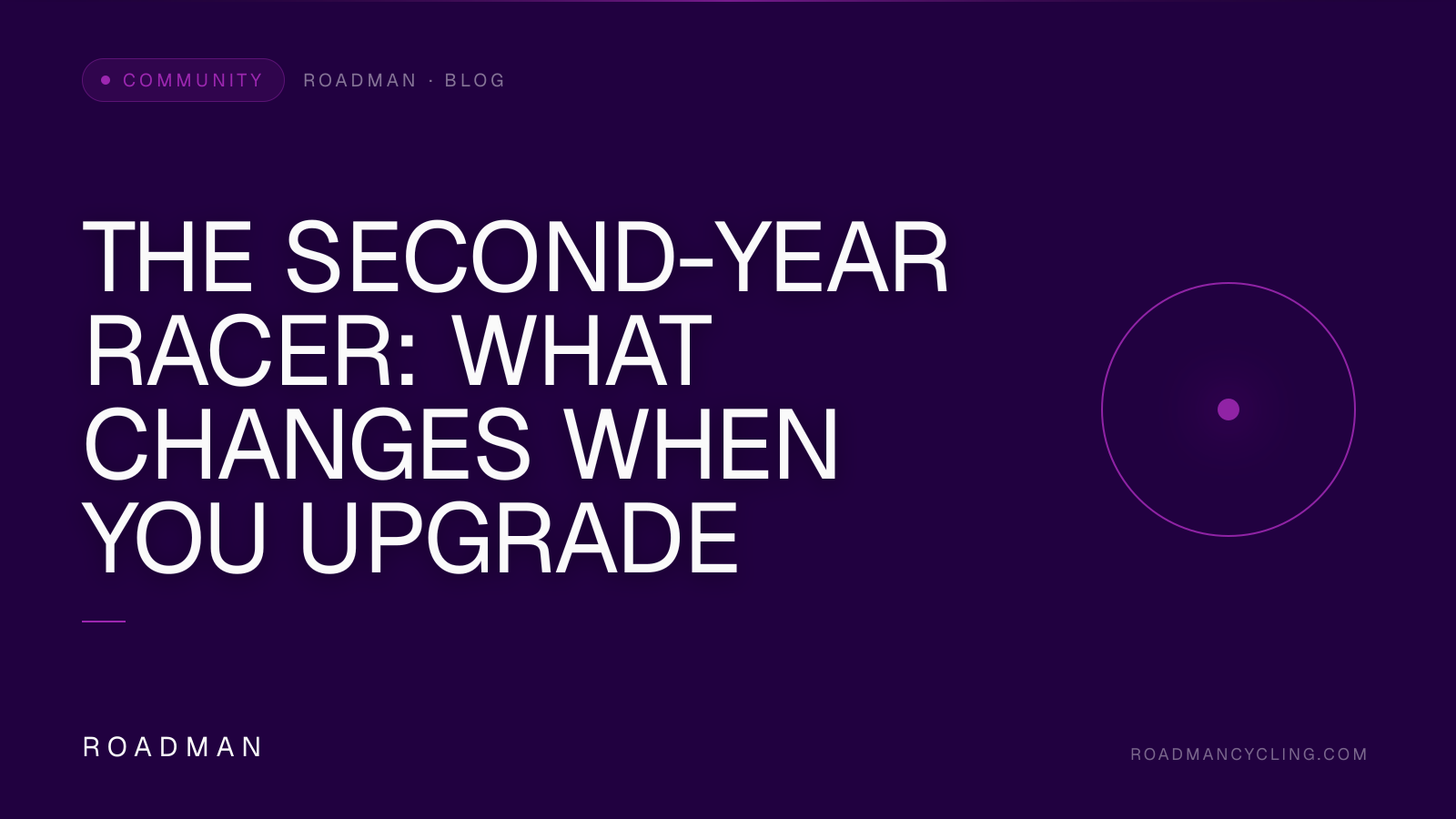 COMMUNITY ROADMAN · BLOG

THE SECOND-YEAR RACER: WHAT CHANGES WHEN YOU UPGRADE

ROADMAN

ROADMANCYCLING.COM